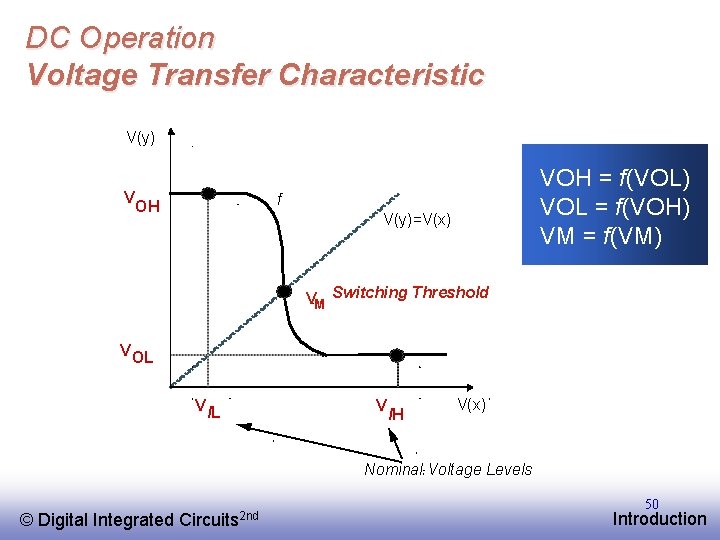 DC Operation
Voltage Transfer Characteristic

V(y)

$V_{OH}$

f

V(y)=V(x)

$V_M$ Switching Threshold

$V_{OL}$

$V_{IL}$

$V_{IH}$

V(x)

Nominal Voltage Levels

VOH = f(VOL)
VOL = f(VOH)
VM = f(VM)

© Digital Integrated Circuits$^{2nd}$

50

Introduction